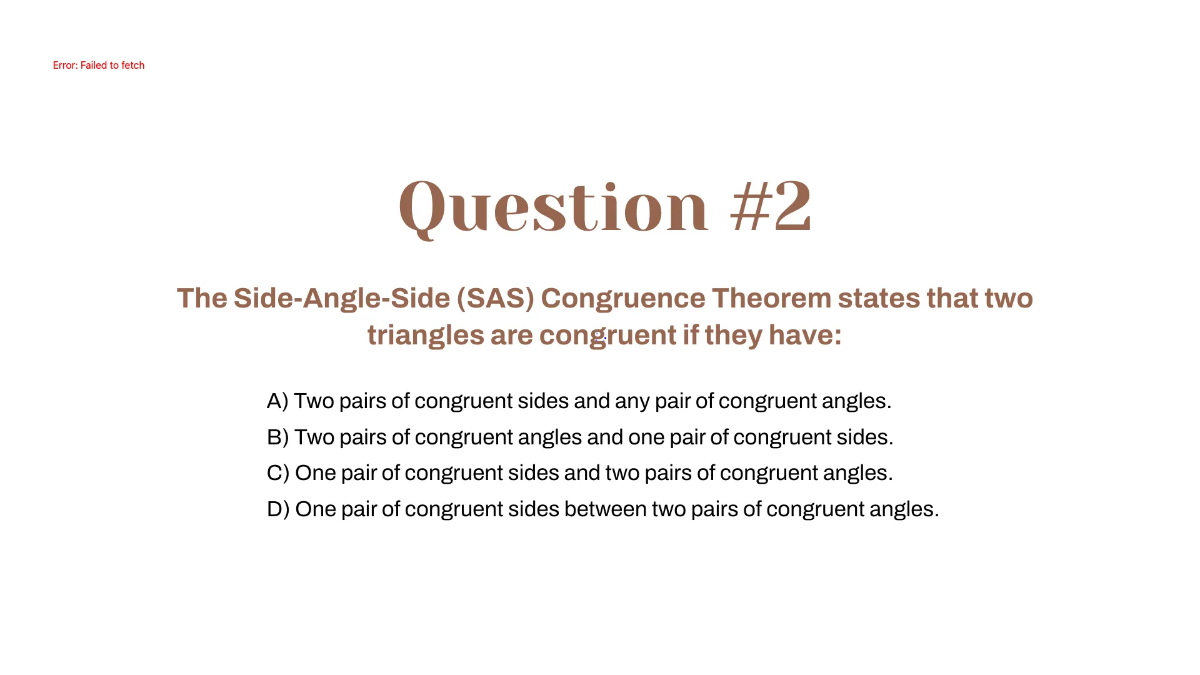 Error: Failed to fetch

Question #2

The Side-Angle-Side (SAS) Congruence Theorem states that two triangles are congruent if they have:

A) Two pairs of congruent sides and any pair of congruent angles.
B) Two pairs of congruent angles and one pair of congruent sides.
C) One pair of congruent sides and two pairs of congruent angles.
D) One pair of congruent sides between two pairs of congruent angles.